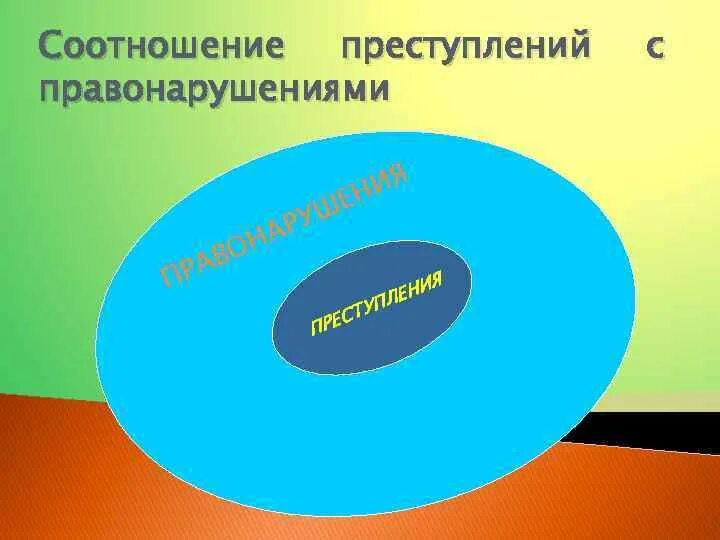 Соотношение преступлений с правонарушениями

ПРАВОНАРУШЕНИЯ

ПРЕСТУПЛЕНИЯ